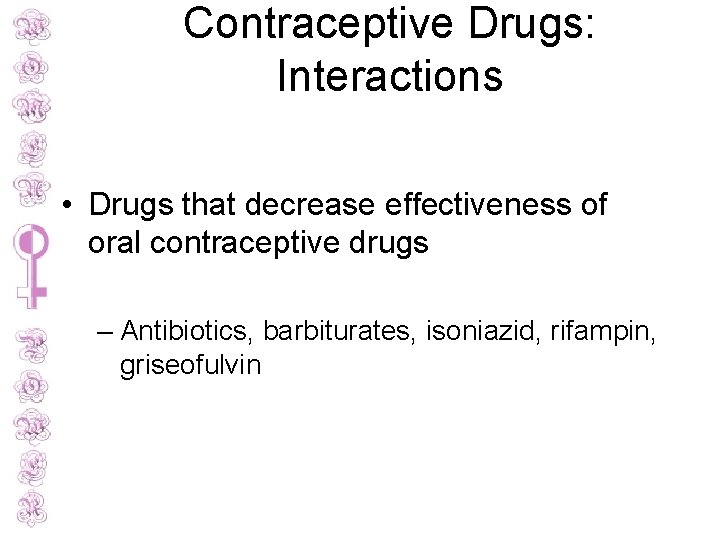 Contraceptive Drugs: Interactions

• Drugs that decrease effectiveness of oral contraceptive drugs

– Antibiotics, barbiturates, isoniazid, rifampin, griseofulvin